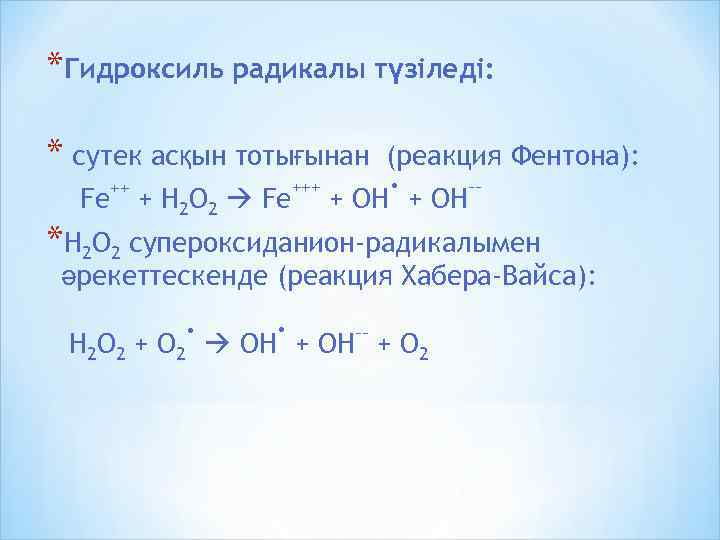 *Гидроксиль радикалы түзіледі:

* сутек асқын тотығынан (реакция Фентона):

$Fe^{++} + H_2O_2 \rightarrow Fe^{+++} + OH^{\bullet} + OH^{--}$

*$H_2O_2$ супероксиданион-радикалымен әрекеттескенде (реакция Хабера-Вайса):

$H_2O_2 + O_2^{\bullet} \rightarrow OH^{\bullet} + OH^{--} + O_2$